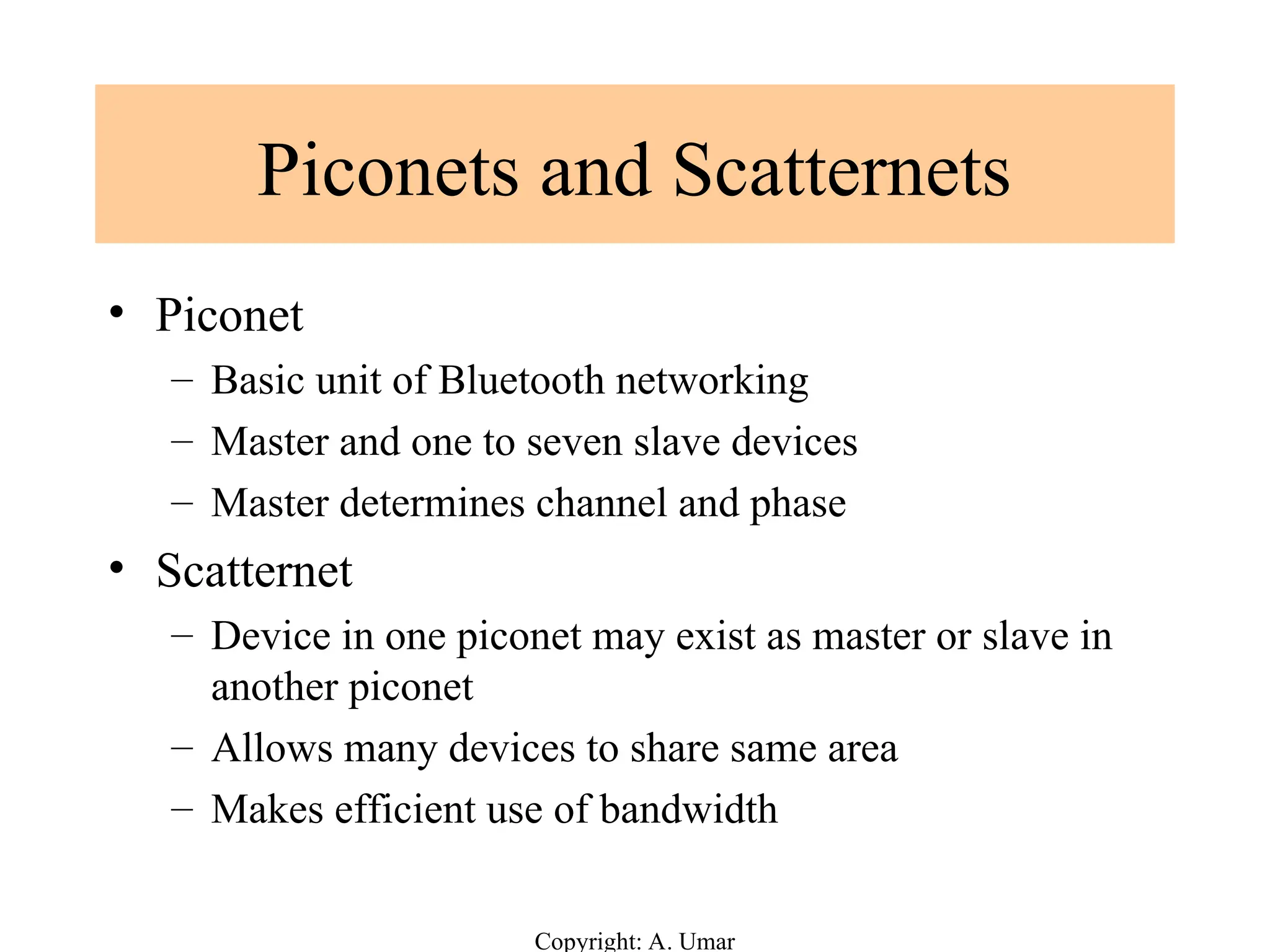 Piconets and Scatternets

• Piconet
 – Basic unit of Bluetooth networking
 – Master and one to seven slave devices
 – Master determines channel and phase

• Scatternet
 – Device in one piconet may exist as master or slave in another piconet
 – Allows many devices to share same area
 – Makes efficient use of bandwidth

Copyright: A. Umar